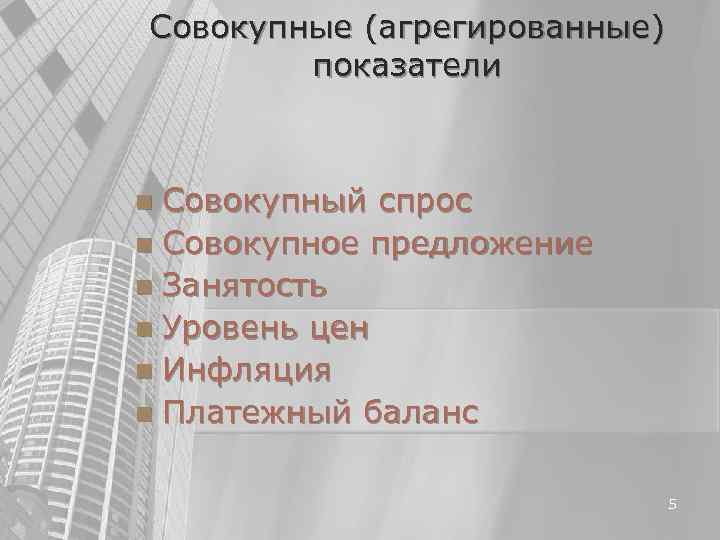 Совокупные (агрегированные) показатели

- Совокупный спрос
- Совокупное предложение
- Занятость
- Уровень цен
- Инфляция
- Платежный баланс

5